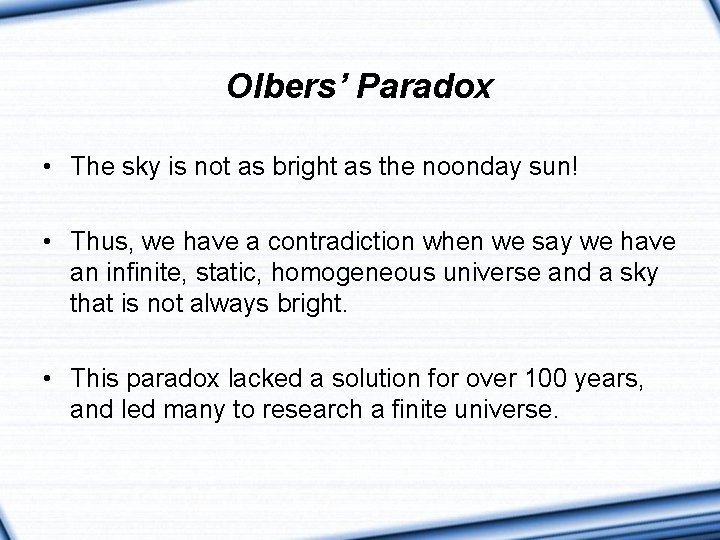 Olbers' Paradox

• The sky is not as bright as the noonday sun!

• Thus, we have a contradiction when we say we have an infinite, static, homogeneous universe and a sky that is not always bright.

• This paradox lacked a solution for over 100 years, and led many to research a finite universe.